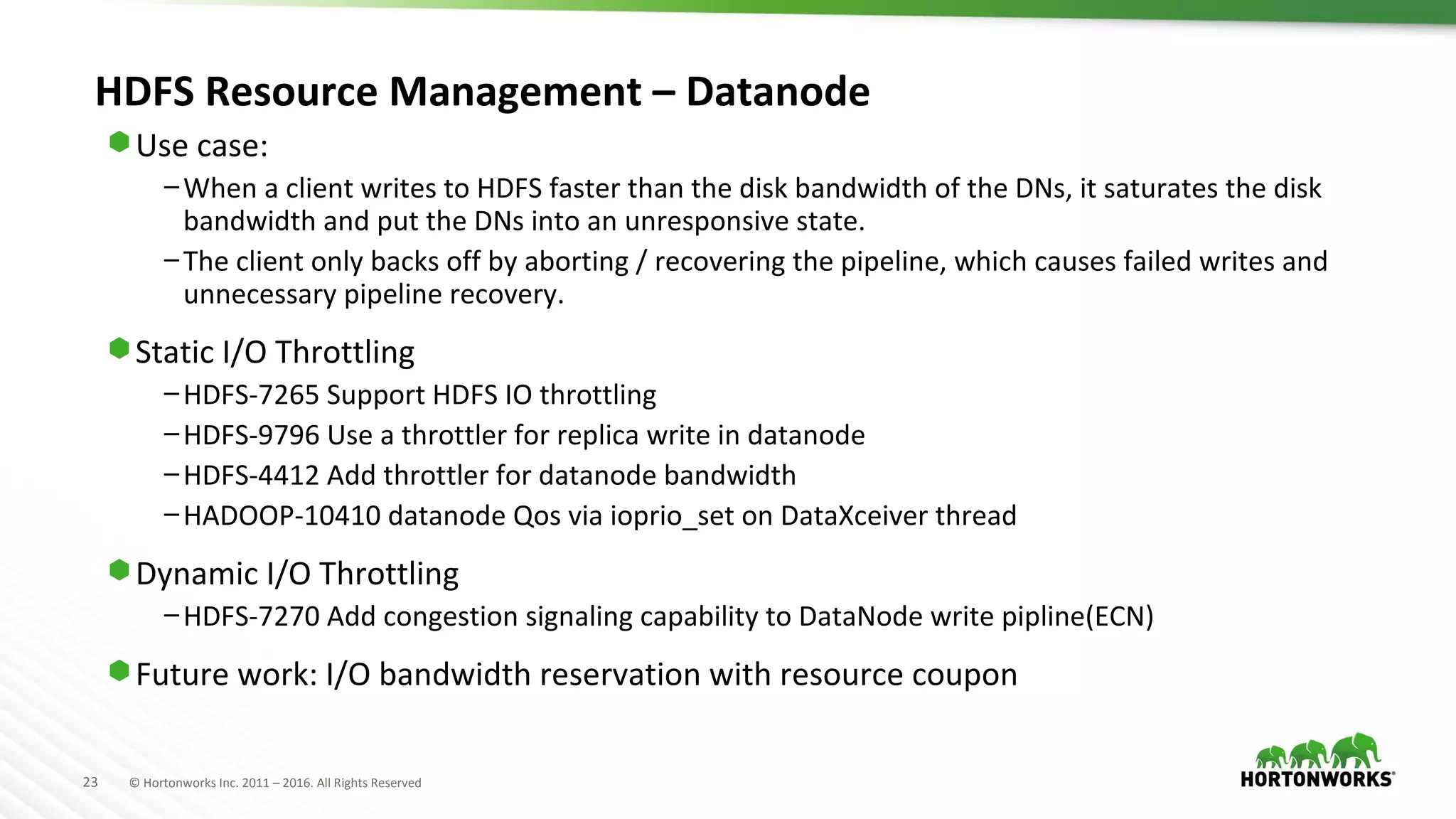 HDFS Resource Management – Datanode

Use case:

– When a client writes to HDFS faster than the disk bandwidth of the DNs, it saturates the disk bandwidth and put the DNs into an unresponsive state.

– The client only backs off by aborting / recovering the pipeline, which causes failed writes and unnecessary pipeline recovery.

Static I/O Throttling

– HDFS-7265 Support HDFS IO throttling

– HDFS-9796 Use a throttler for replica write in datanode

– HDFS-4412 Add throttler for datanode bandwidth

– HADOOP-10410 datanode Qos via ioprio_set on DataXceiver thread

Dynamic I/O Throttling

– HDFS-7270 Add congestion signaling capability to DataNode write pipline(ECN)

Future work: I/O bandwidth reservation with resource coupon

23 © Hortonworks Inc. 2011 – 2016. All Rights Reserved

HORTONWORKS®